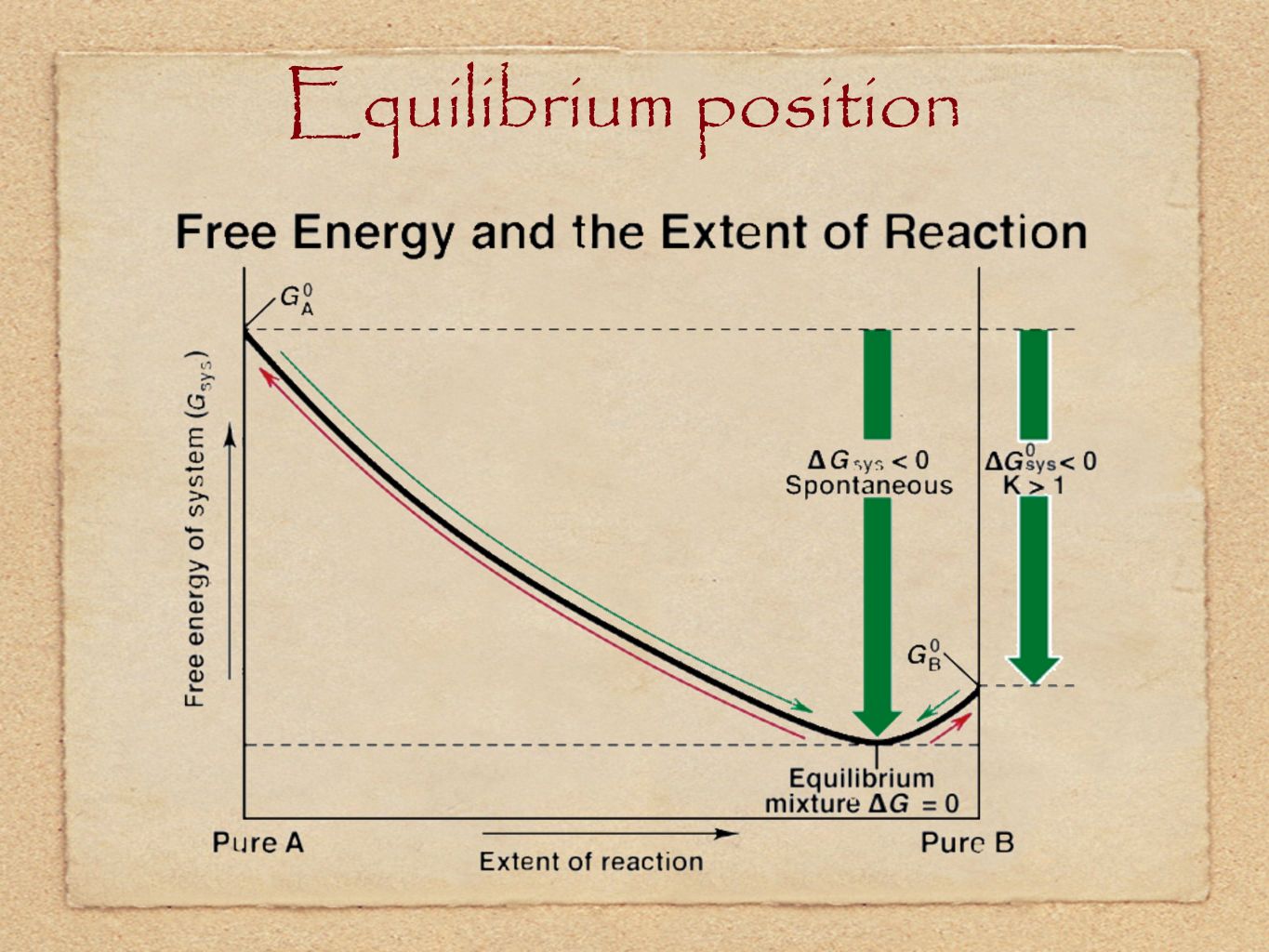 Equilibrium position

Free Energy and the Extent of Reaction

$G_A^0$

Free energy of system ($G_{sys}$)

$\Delta G_{sys} < 0$
Spontaneous

$\Delta G_{sys}^0 < 0$
K > 1

$G_B^0$

Equilibrium
mixture $\Delta G = 0$

Pure A

Extent of reaction

Pure B